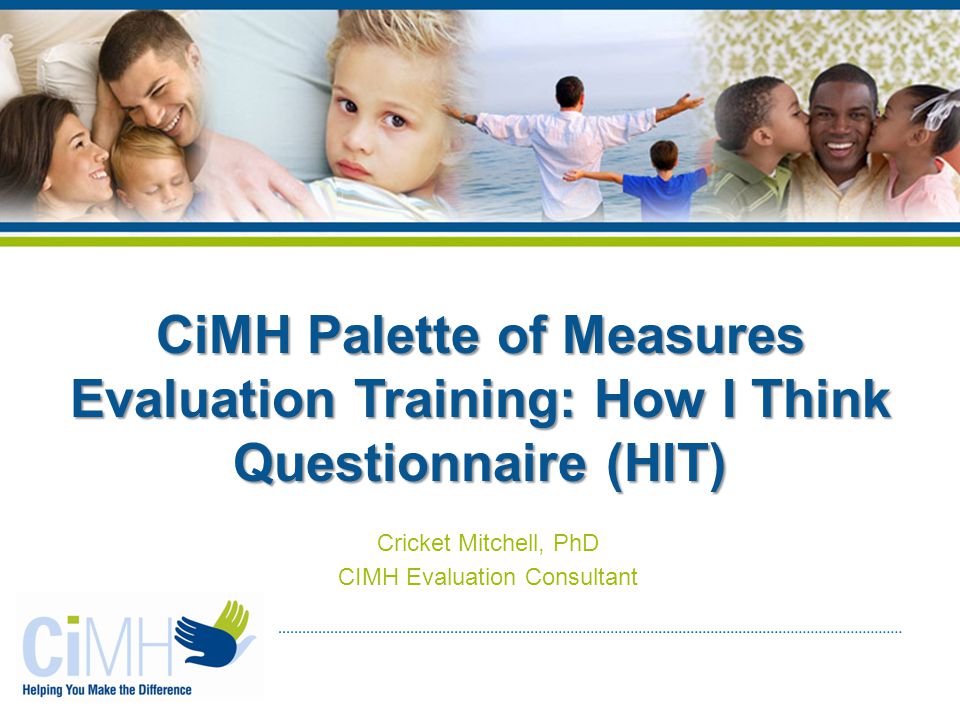 CiMH Palette of Measures Evaluation Training: How I Think Questionnaire (HIT)

Cricket Mitchell, PhD
CIMH Evaluation Consultant

CiMH
Helping You Make the Difference